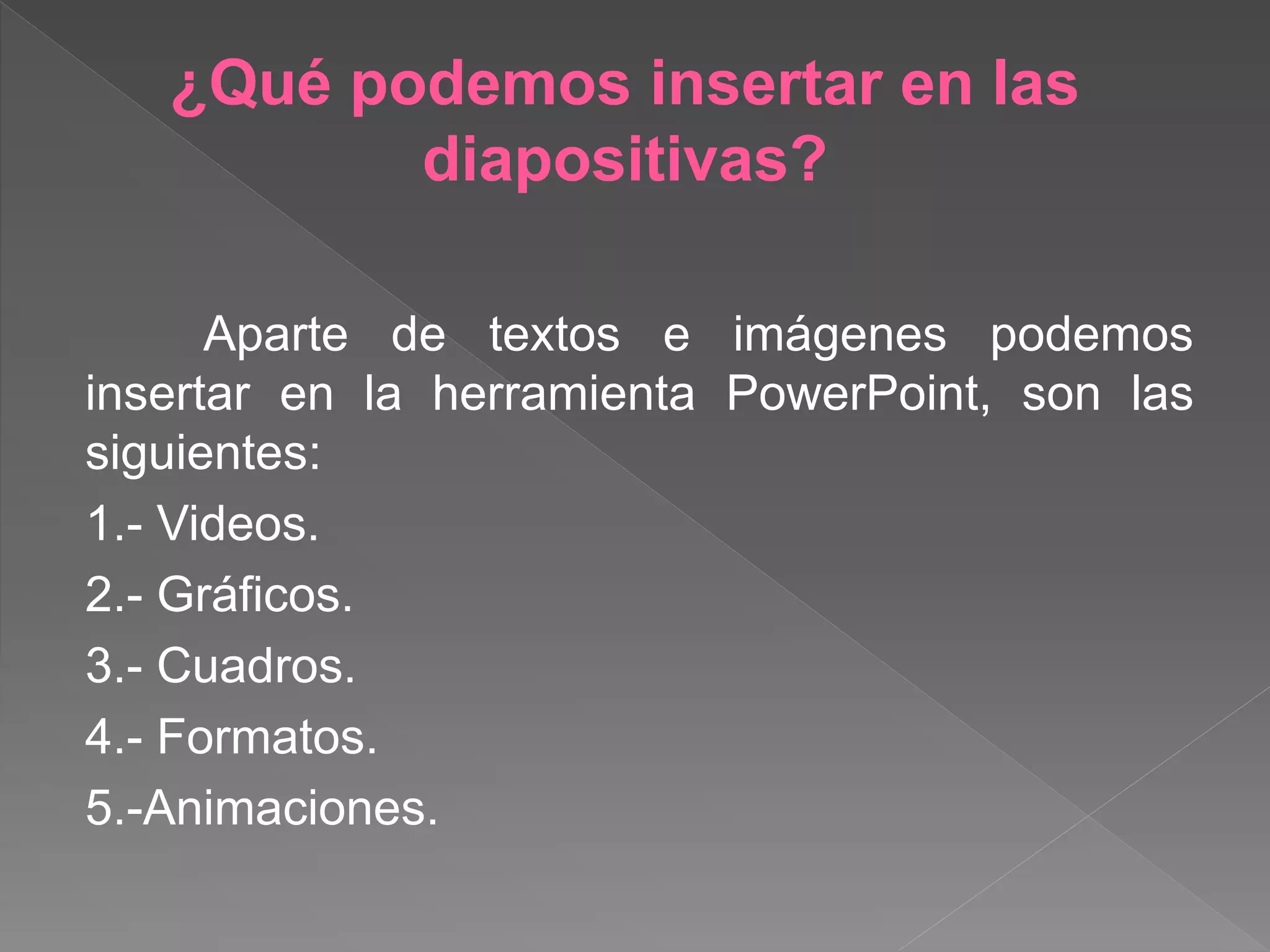 ¿Qué podemos insertar en las diapositivas?

Aparte de textos e imágenes podemos insertar en la herramienta PowerPoint, son las siguientes:

1.- Videos.

2.- Gráficos.

3.- Cuadros.

4.- Formatos.

5.-Animaciones.